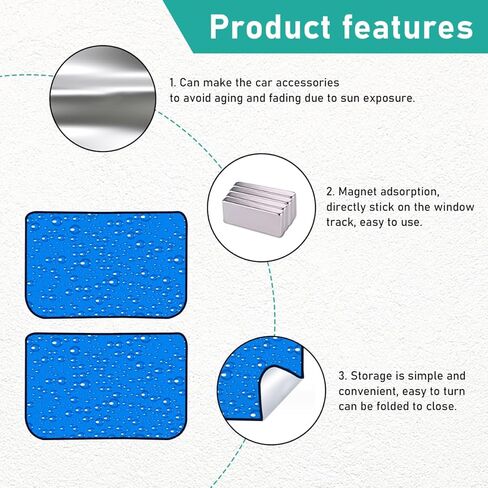 Product features

1. Can make the car accessories to avoid aging and fading due to sun exposure.

2. Magnet adsorption, directly stick on the window track, easy to use.

3. Storage is simple and convenient, easy to turn can be folded to close.